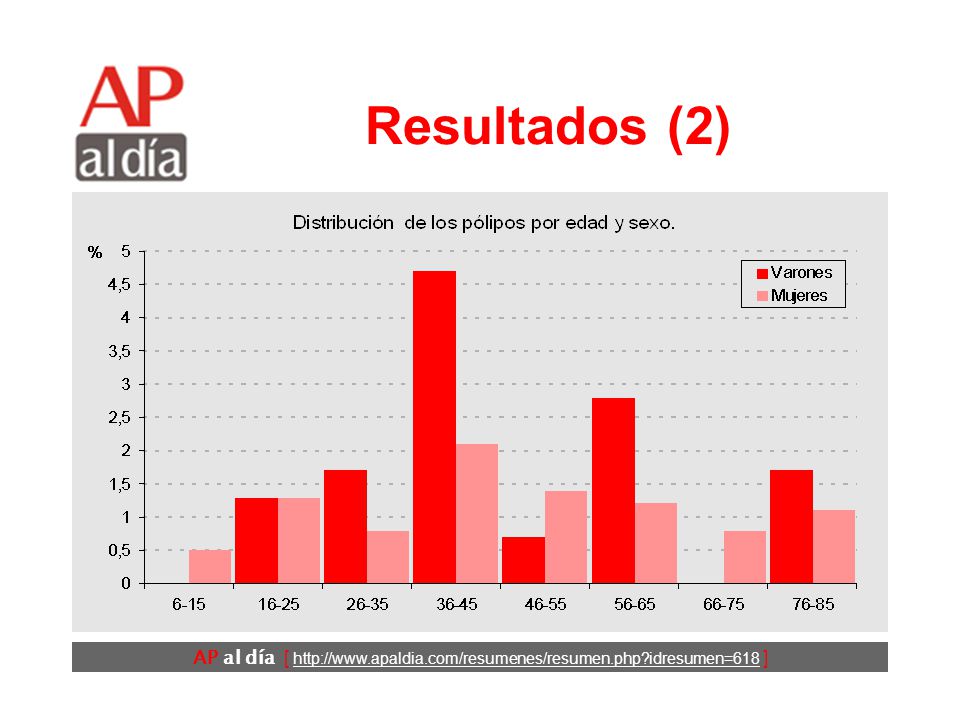 AP
al día

Resultados (2)

Distribución de los pólipos por edad y sexo.

%
5
4,5
4
3,5
3
2,5
2
1,5
1
0,5
0

Varones
Mujeres

6-15
16-25
26-35
36-45
46-55
56-65
66-75
76-85

AP al día [ http://www.apaldia.com/resumenes/resumen.php?idresumen=618 ]